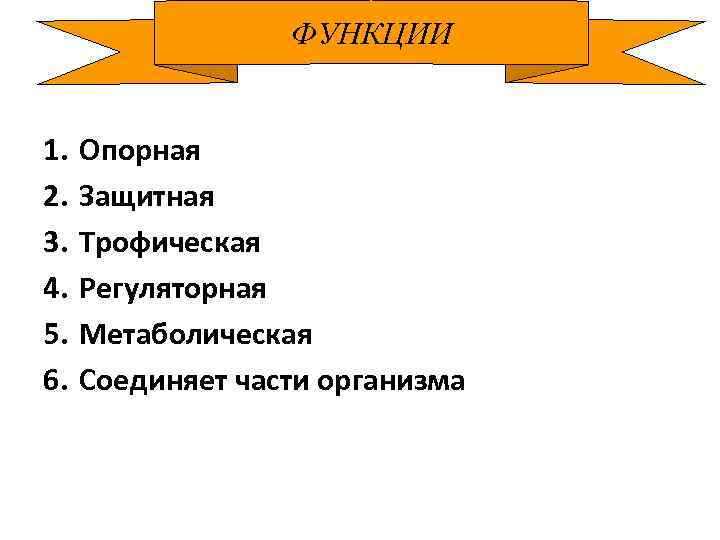 ФУНКЦИИ

1. Опорная
2. Защитная
3. Трофическая
4. Регуляторная
5. Метаболическая
6. Соединяет части организма